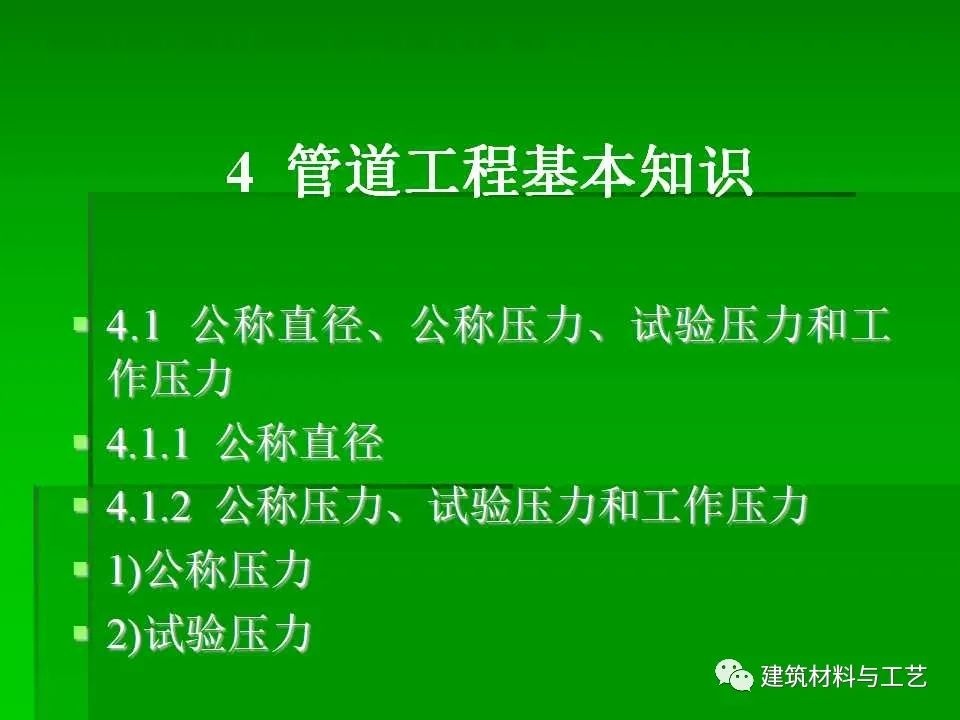 4 管道工程基本知识

4.1 公称直径、公称压力、试验压力和工作压力

4.1.1 公称直径

4.1.2 公称压力、试验压力和工作压力

1)公称压力

2)试验压力

建筑材料与工艺